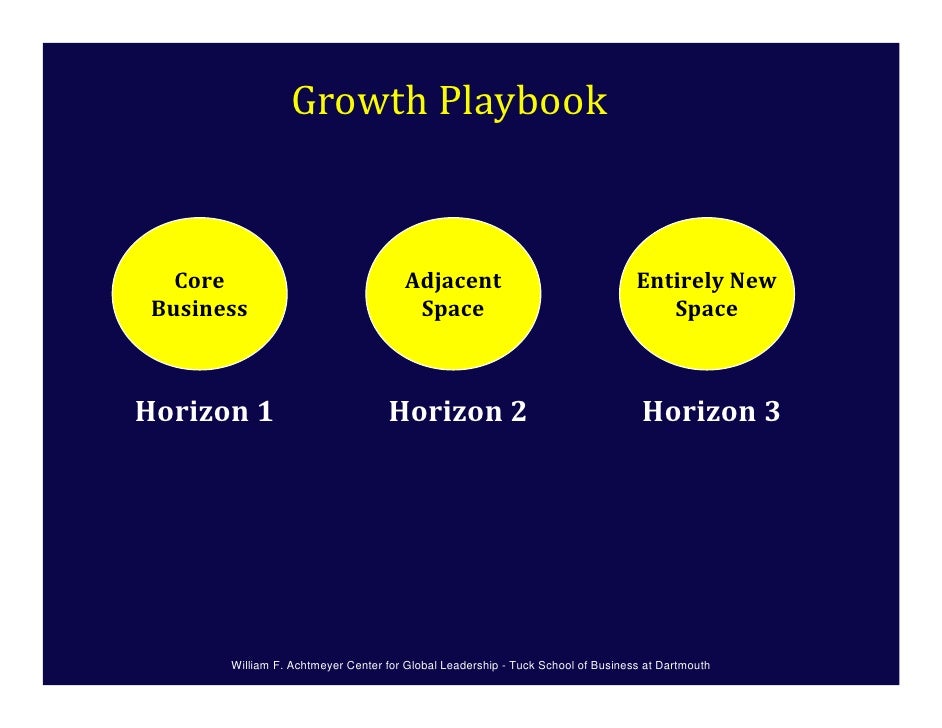 Growth Playbook

Core Business

Adjacent Space

Entirely New Space

Horizon 1

Horizon 2

Horizon 3

William F. Achtmeyer Center for Global Leadership - Tuck School of Business at Dartmouth